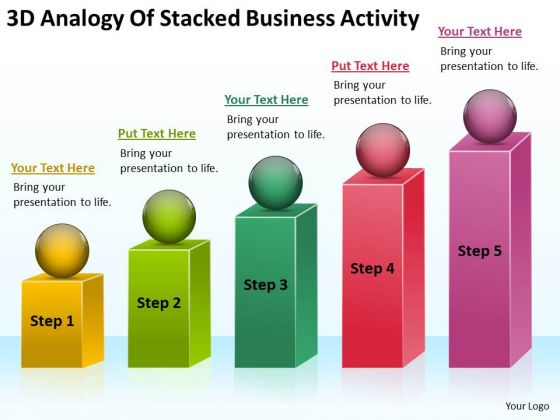 3D Analogy Of Stacked Business Activity

Your Text Here
Bring your presentation to life.

Put Text Here
Bring your presentation to life.

Your Text Here
Bring your presentation to life.

Put Text Here
Bring your presentation to life.

Your Text Here
Bring your presentation to life.

Step 1

Step 2

Step 3

Step 4

Step 5

Your Logo